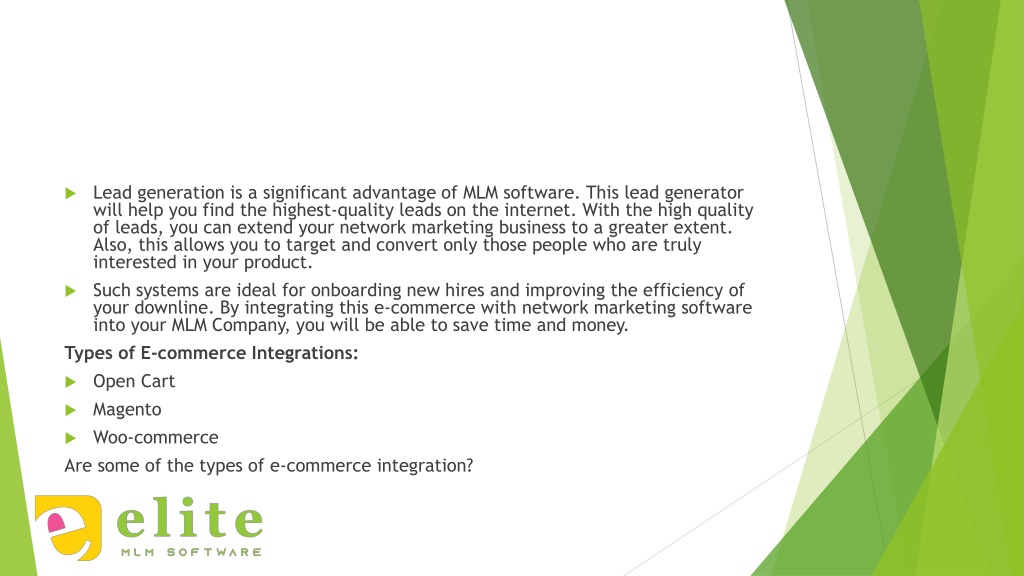 Lead generation is a significant advantage of MLM software. This lead generator will help you find the highest-quality leads on the internet. With the high quality of leads, you can extend your network marketing business to a greater extent. Also, this allows you to target and convert only those people who are truly interested in your product.

Such systems are ideal for onboarding new hires and improving the efficiency of your downline. By integrating this e-commerce with network marketing software into your MLM Company, you will be able to save time and money.

Types of E-commerce Integrations:

Open Cart

Magento

Woo-commerce

Are some of the types of e-commerce integration?

elite
MLM SOFTWARE